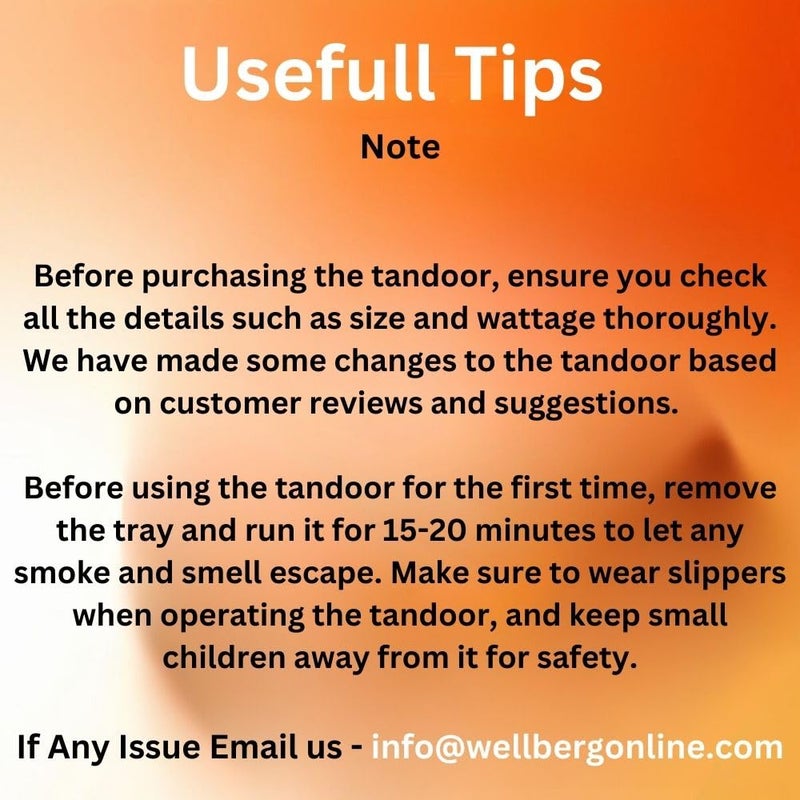 Usefull Tips

Note

Before purchasing the tandoor, ensure you check all the details such as size and wattage thoroughly. We have made some changes to the tandoor based on customer reviews and suggestions.

Before using the tandoor for the first time, remove the tray and run it for 15-20 minutes to let any smoke and smell escape. Make sure to wear slippers when operating the tandoor, and keep small children away from it for safety.

If Any Issue Email us - info@wellbergonline.com